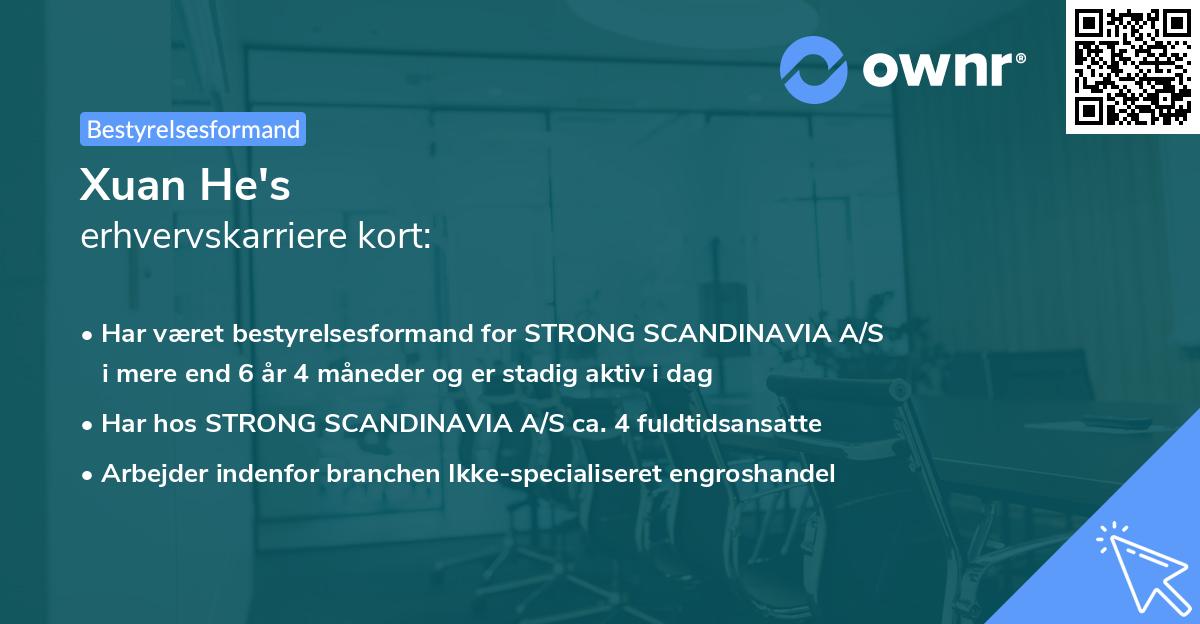 ownr®

Bestyrelsesformand

Xuan He's
erhvervskarriere kort:

• Har været bestyrelsesformand for STRONG SCANDINAVIA A/S i mere end 6 år 4 måneder og er stadig aktiv i dag
• Har hos STRONG SCANDINAVIA A/S ca. 4 fuldtidsansatte
• Arbejder indenfor branchen Ikke-specialiseret engroshandel